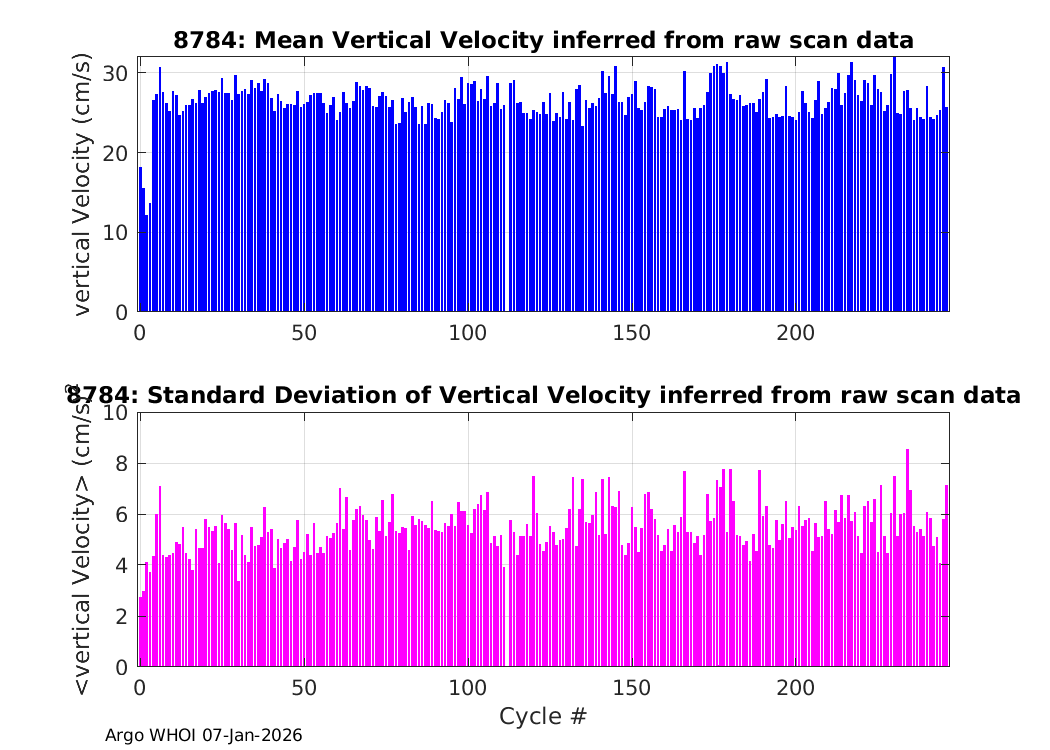 8784: Mean Vertical Velocity inferred from raw scan data

vertical Velocity (cm/s)

30
20
10
0

0 50 100 150 200

8784: Standard Deviation of Vertical Velocity inferred from raw scan data

<vertical Velocity> (cm/s)

10
8
6
4
2
0

0 50 100 150 200

Cycle #

Argo WHOI 07-Jan-2026